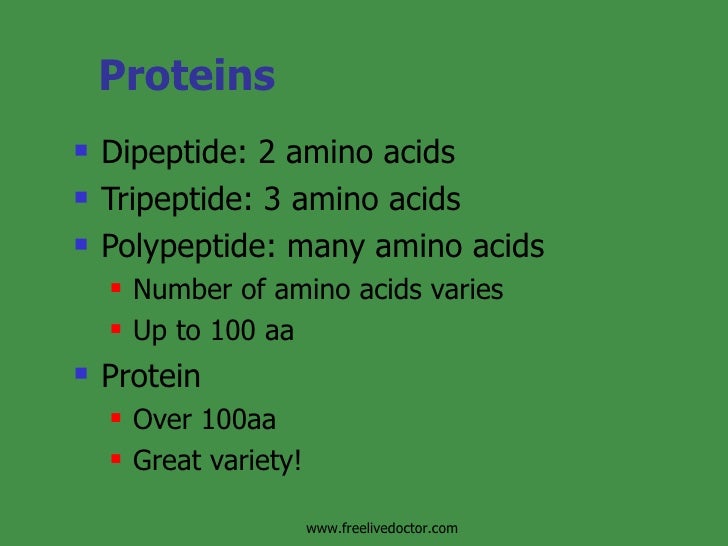 Proteins

- Dipeptide: 2 amino acids
- Tripeptide: 3 amino acids
- Polypeptide: many amino acids
    - Number of amino acids varies
    - Up to 100 aa
- Protein
    - Over 100aa
    - Great variety!

www.freelivedoctor.com